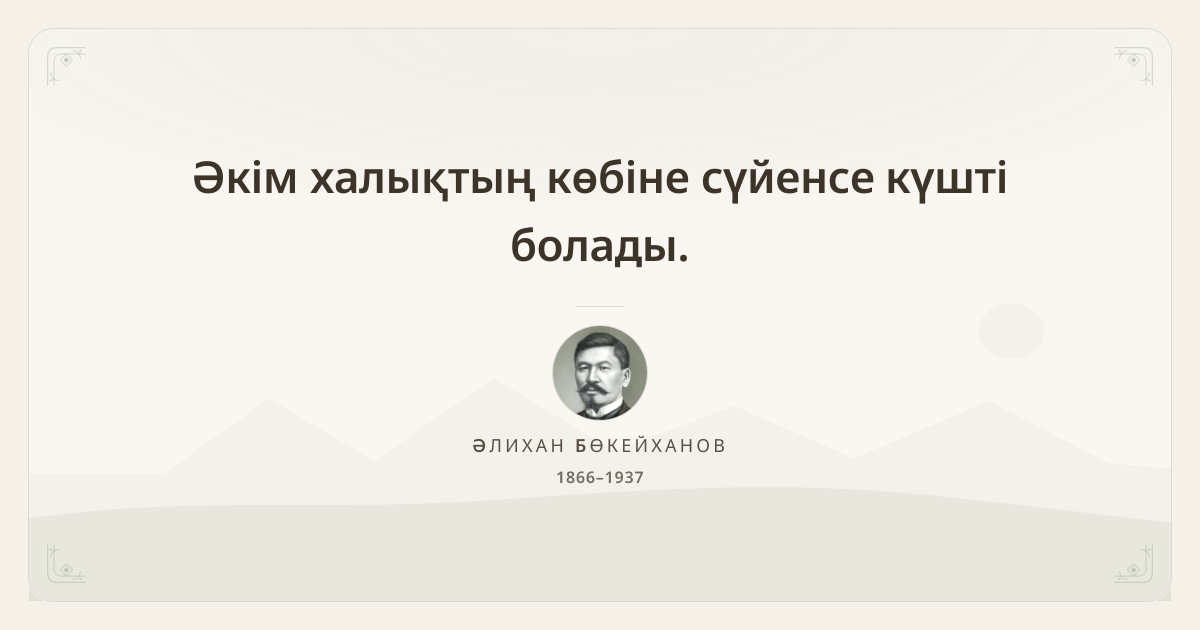 Әкім халықтың көбіне сүйенсе күшті болады.

ӘЛИХАН БӨКЕЙХАНОВ
1866–1937